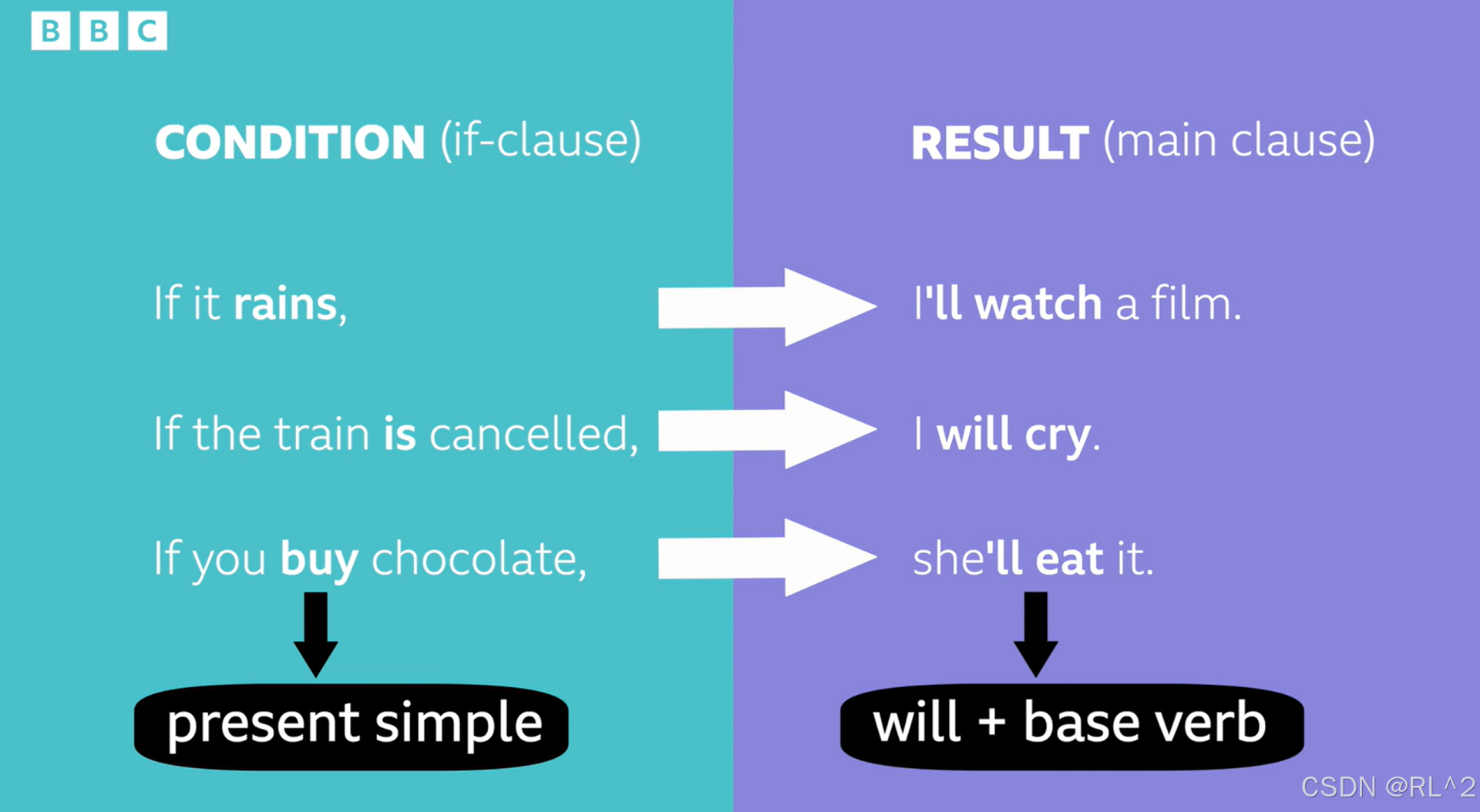 BBC

CONDITION (if-clause)

If it rains,

If the train is cancelled,

If you buy chocolate,

present simple

RESULT (main clause)

I'll watch a film.

I will cry.

she'll eat it.

will + base verb

CSDN @RL^2